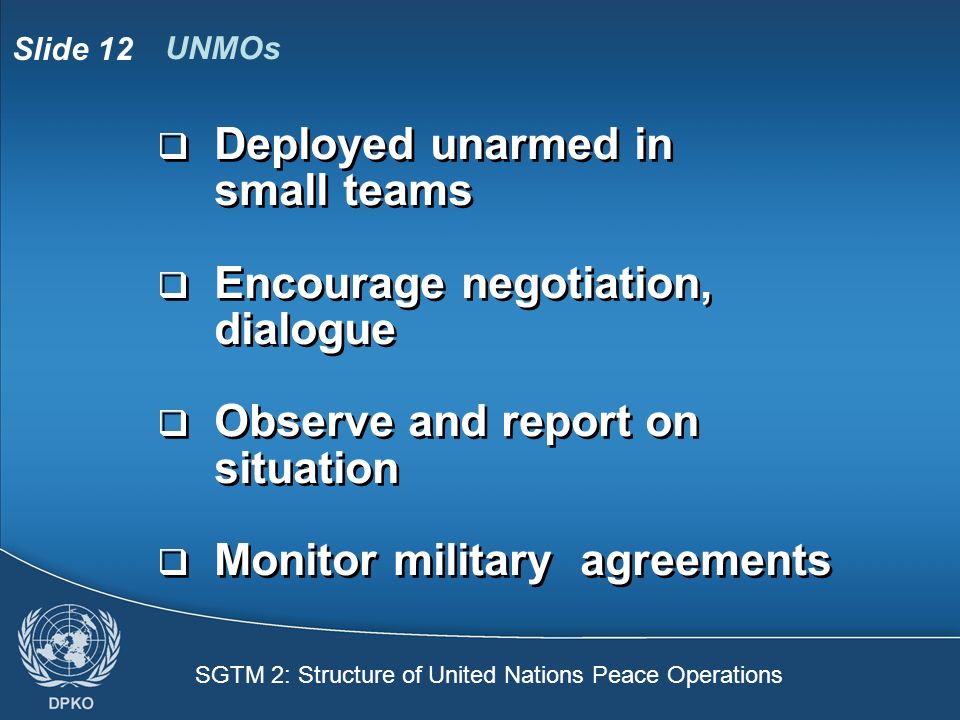 Slide 12 UNMOs

❑ Deployed unarmed in small teams

❑ Encourage negotiation, dialogue

❑ Observe and report on situation

❑ Monitor military agreements

DPKO

SGTM 2: Structure of United Nations Peace Operations